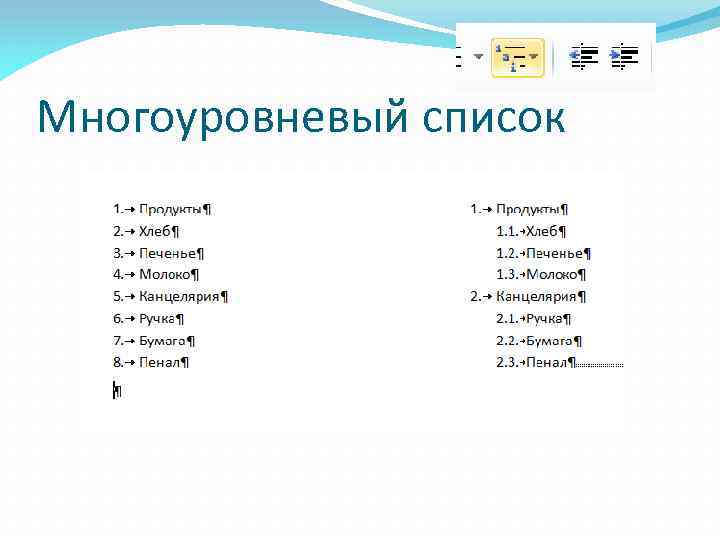 Многоуровневый список

1.→ Продукты¶
2.→ Хлеб¶
3.→ Печенье¶
4.→ Молоко¶
5.→ Канцелярия¶
6.→ Ручка¶
7.→ Бумага¶
8.→ Пенал¶
¶

1.→ Продукты¶
1.1.→Хлеб¶
1.2.→Печенье¶
1.3.→Молоко¶
2.→ Канцелярия¶
2.1.→Ручка¶
2.2.→Бумага¶
2.3.→Пенал¶